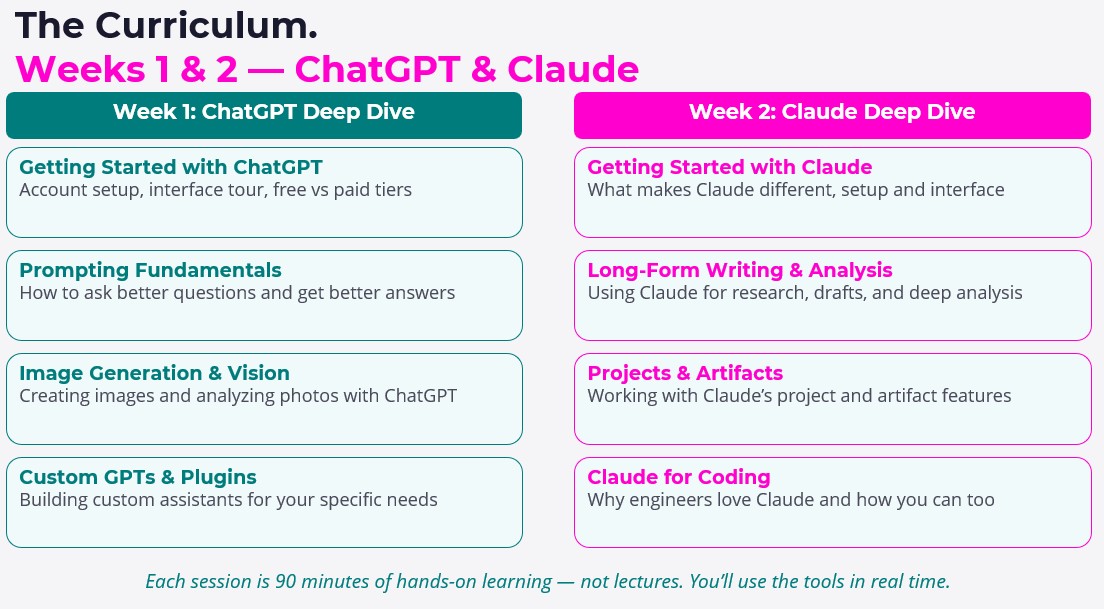 The Curriculum.
Weeks 1 & 2 — ChatGPT & Claude

Week 1: ChatGPT Deep Dive

Getting Started with ChatGPT
Account setup, interface tour, free vs paid tiers

Prompting Fundamentals
How to ask better questions and get better answers

Image Generation & Vision
Creating images and analyzing photos with ChatGPT

Custom GPTs & Plugins
Building custom assistants for your specific needs

Week 2: Claude Deep Dive

Getting Started with Claude
What makes Claude different, setup and interface

Long-Form Writing & Analysis
Using Claude for research, drafts, and deep analysis

Projects & Artifacts
Working with Claude's project and artifact features

Claude for Coding
Why engineers love Claude and how you can too

Each session is 90 minutes of hands-on learning — not lectures. You'll use the tools in real time.